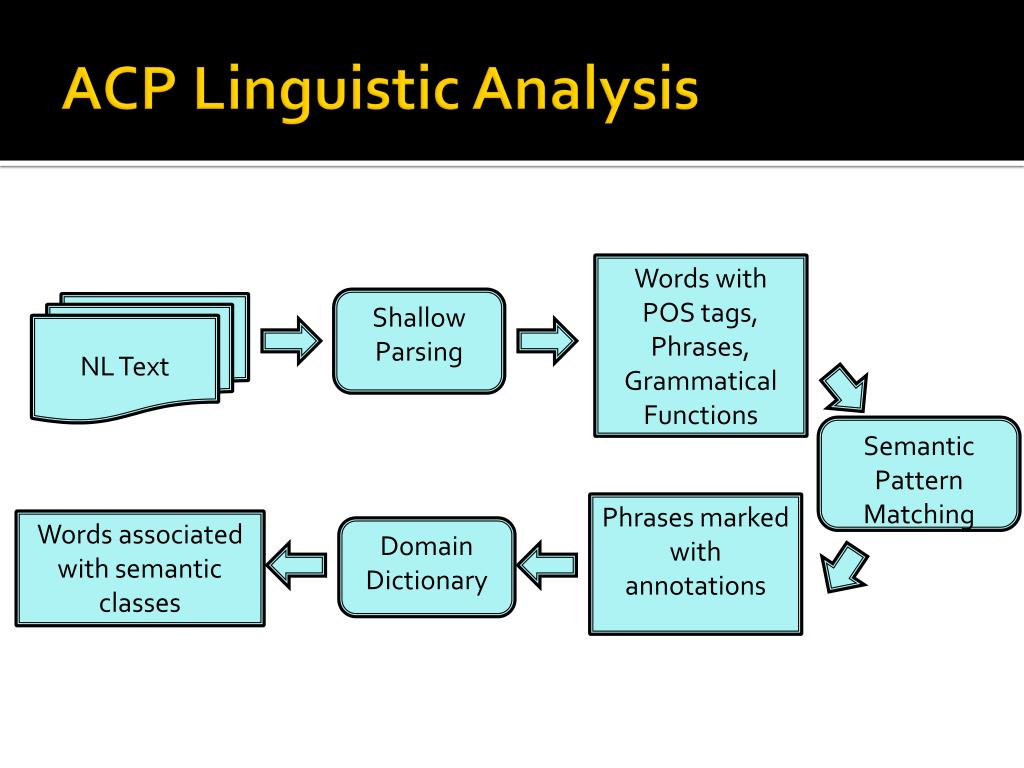 ACP Linguistic Analysis

NL Text

Shallow Parsing

Words with POS tags, Phrases, Grammatical Functions

Semantic Pattern Matching

Phrases marked with annotations

Domain Dictionary

Words associated with semantic classes